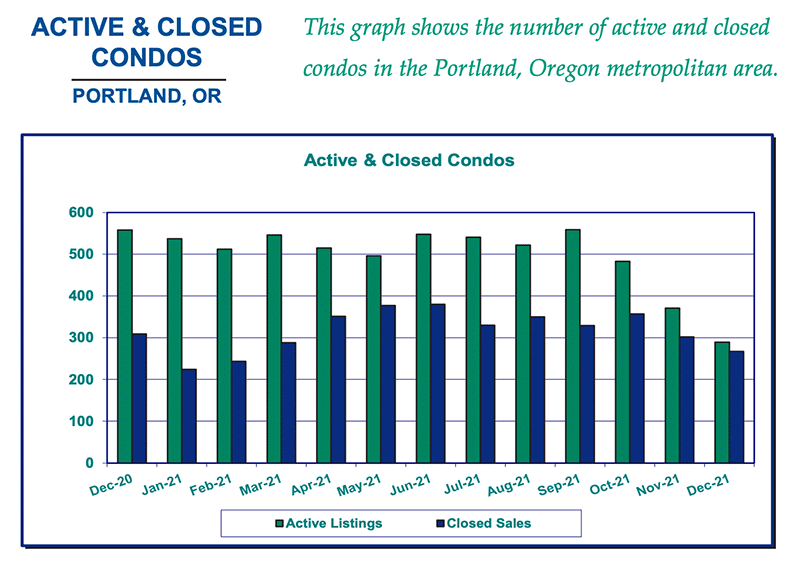 ACTIVE & CLOSED CONDOS

PORTLAND, OR

This graph shows the number of active and closed condos in the Portland, Oregon metropolitan area.

Active & Closed Condos

600
500
400
300
200
100
0

Dec-20 Jan-21 Feb-21 Mar-21 Apr-21 May-21 Jun-21 Jul-21 Aug-21 Sep-21 Oct-21 Nov-21 Dec-21

Active Listings
Closed Sales